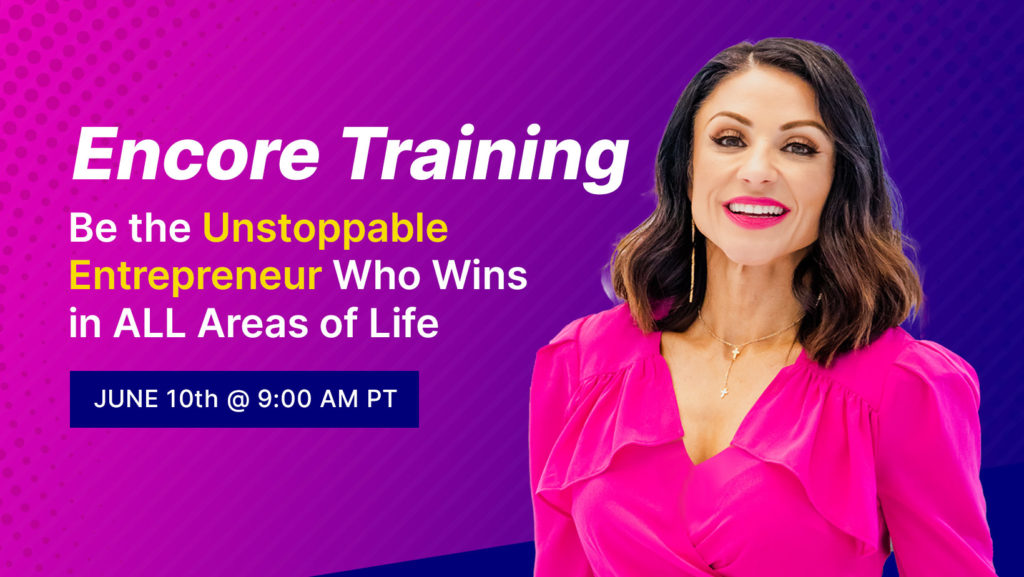 Encore Training

Be the Unstoppable Entrepreneur Who Wins in ALL Areas of Life

JUNE 10th @ 9:00 AM PT